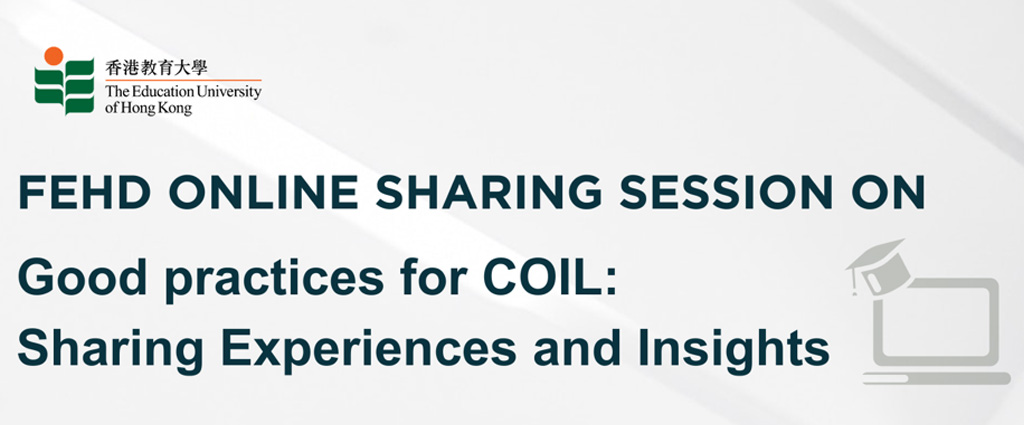 香港教育大學
The Education University
of Hong Kong

FEHD ONLINE SHARING SESSION ON

Good practices for COIL:
Sharing Experiences and Insights